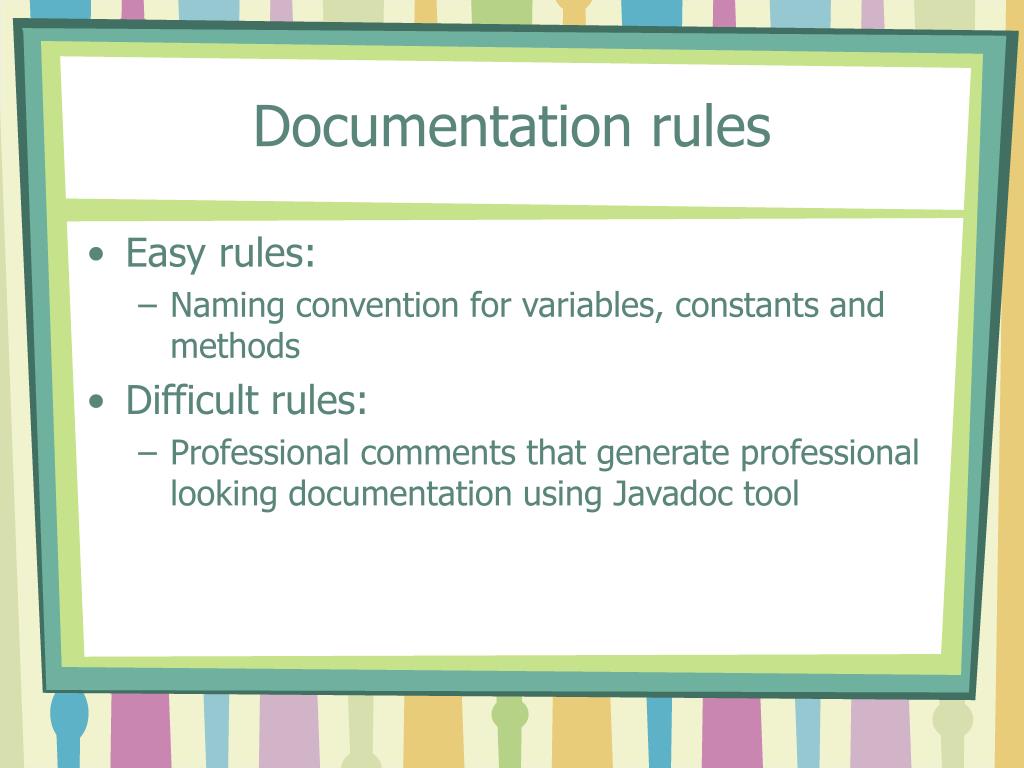 Documentation rules

• Easy rules:
– Naming convention for variables, constants and methods
• Difficult rules:
– Professional comments that generate professional looking documentation using Javadoc tool